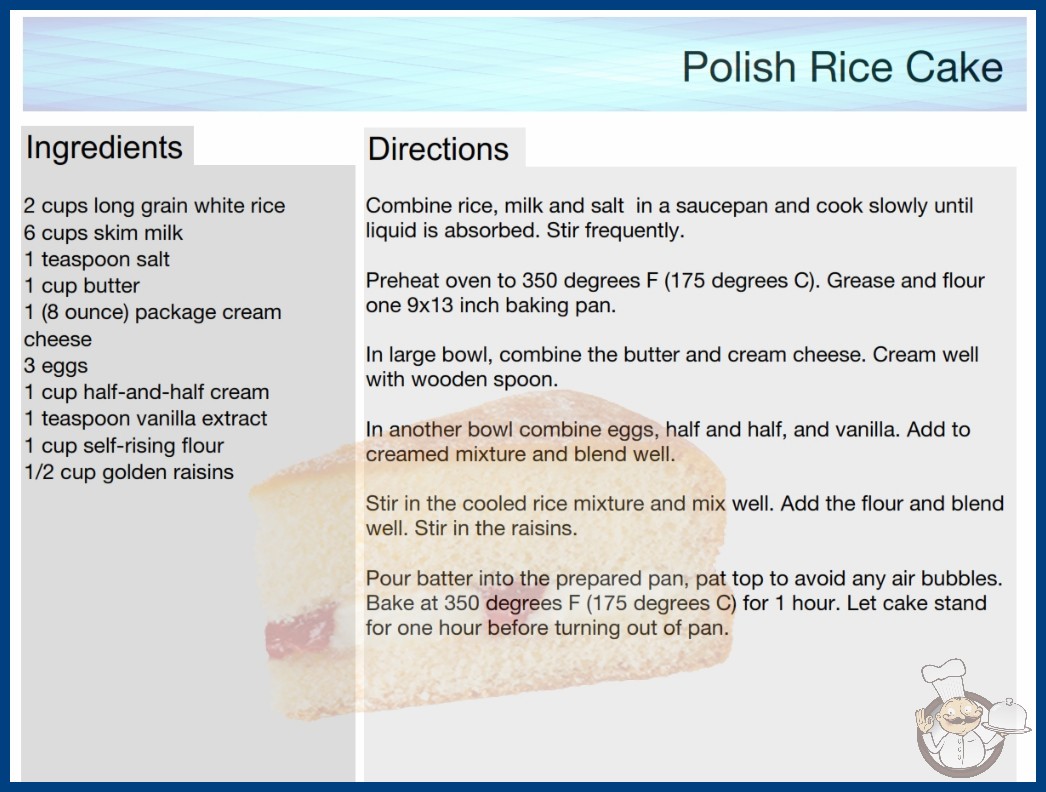 Polish Rice Cake

Ingredients

2 cups long grain white rice
6 cups skim milk
1 teaspoon salt
1 cup butter
1 (8 ounce) package cream cheese
3 eggs
1 cup half-and-half cream
1 teaspoon vanilla extract
1 cup self-rising flour
1/2 cup golden raisins

Directions

Combine rice, milk and salt in a saucepan and cook slowly until liquid is absorbed. Stir frequently.

Preheat oven to 350 degrees F (175 degrees C). Grease and flour one 9x13 inch baking pan.

In large bowl, combine the butter and cream cheese. Cream well with wooden spoon.

In another bowl combine eggs, half and half, and vanilla. Add to creamed mixture and blend well.

Stir in the cooled rice mixture and mix well. Add the flour and blend well. Stir in the raisins.

Pour batter into the prepared pan, pat top to avoid any air bubbles. Bake at 350 degrees F (175 degrees C) for 1 hour. Let cake stand for one hour before turning out of pan.